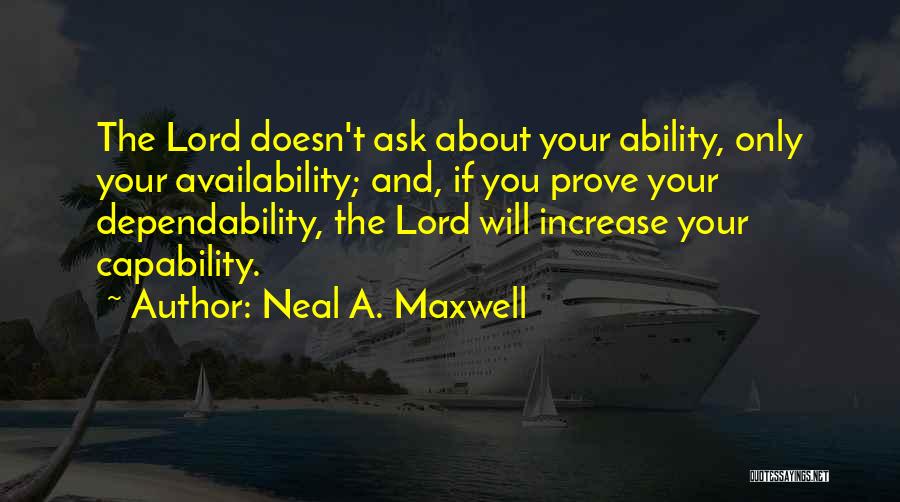 The Lord doesn't ask about your ability, only your availability; and, if you prove your dependability, the Lord will increase your capability.

~ Author: Neal A. Maxwell

QUOTESSAYINGS.NET